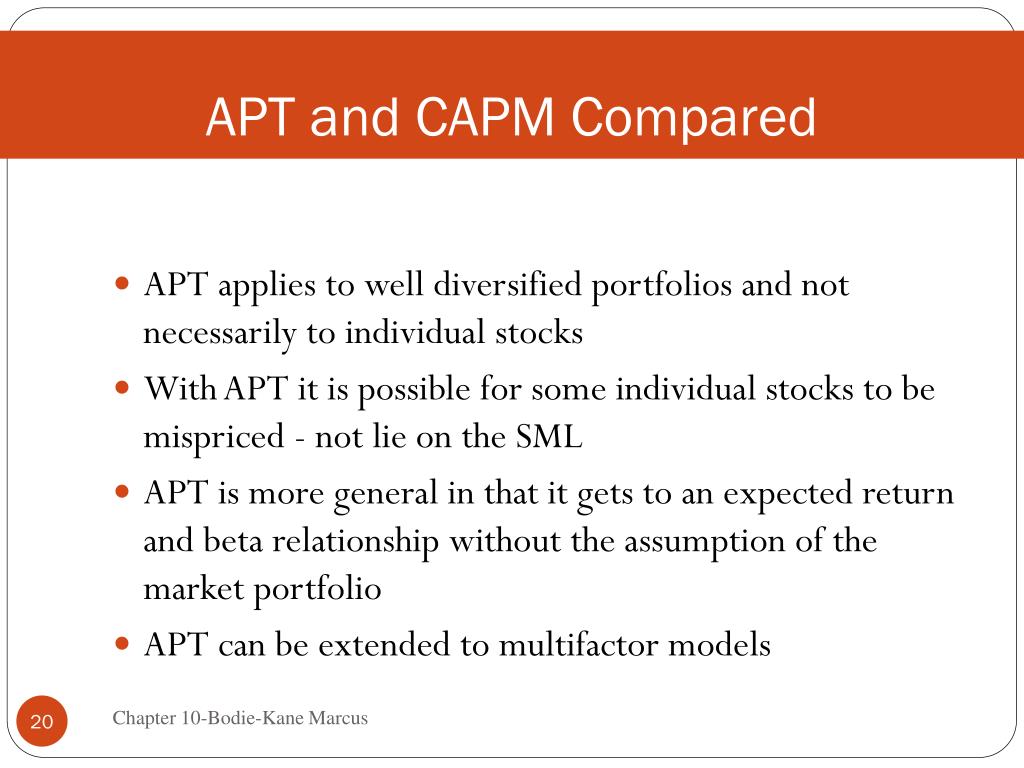 APT and CAPM Compared

- APT applies to well diversified portfolios and not necessarily to individual stocks
- With APT it is possible for some individual stocks to be mispriced - not lie on the SML
- APT is more general in that it gets to an expected return and beta relationship without the assumption of the market portfolio
- APT can be extended to multifactor models

20

Chapter 10-Bodie-Kane Marcus